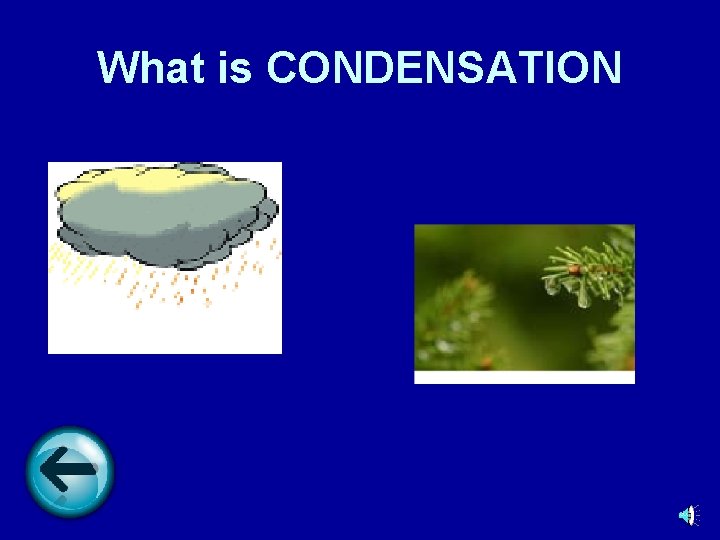 What is CONDENSATION